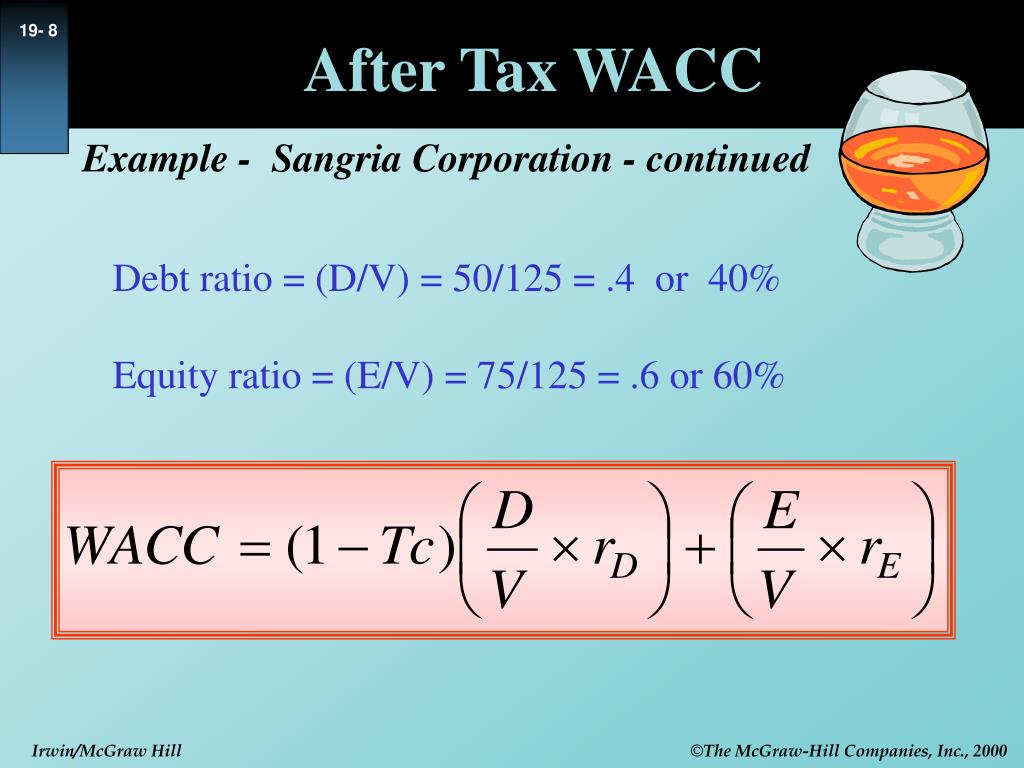 19- 8

After Tax WACC

Example - Sangria Corporation - continued

Debt ratio = (D/V) = 50/125 = .4 or 40%

Equity ratio = (E/V) = 75/125 = .6 or 60%

$WACC = (1 - Tc)\left(\frac{D}{V} \times r_D\right) + \left(\frac{E}{V} \times r_E\right)$

Irwin/McGraw Hill

©The McGraw-Hill Companies, Inc., 2000